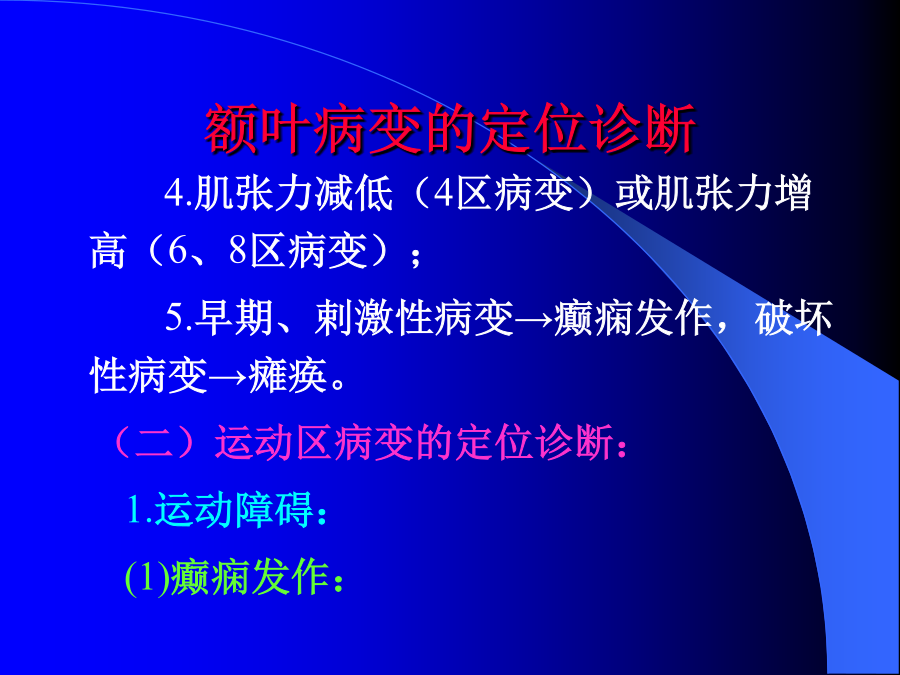 额叶病变的定位诊断

4.肌张力减低（4区病变）或肌张力增高（6、8区病变）；

5.早期、刺激性病变→癫痫发作，破坏性病变→瘫痪。

（二）运动区病变的定位诊断：

1.运动障碍：

(1)癫痫发作：